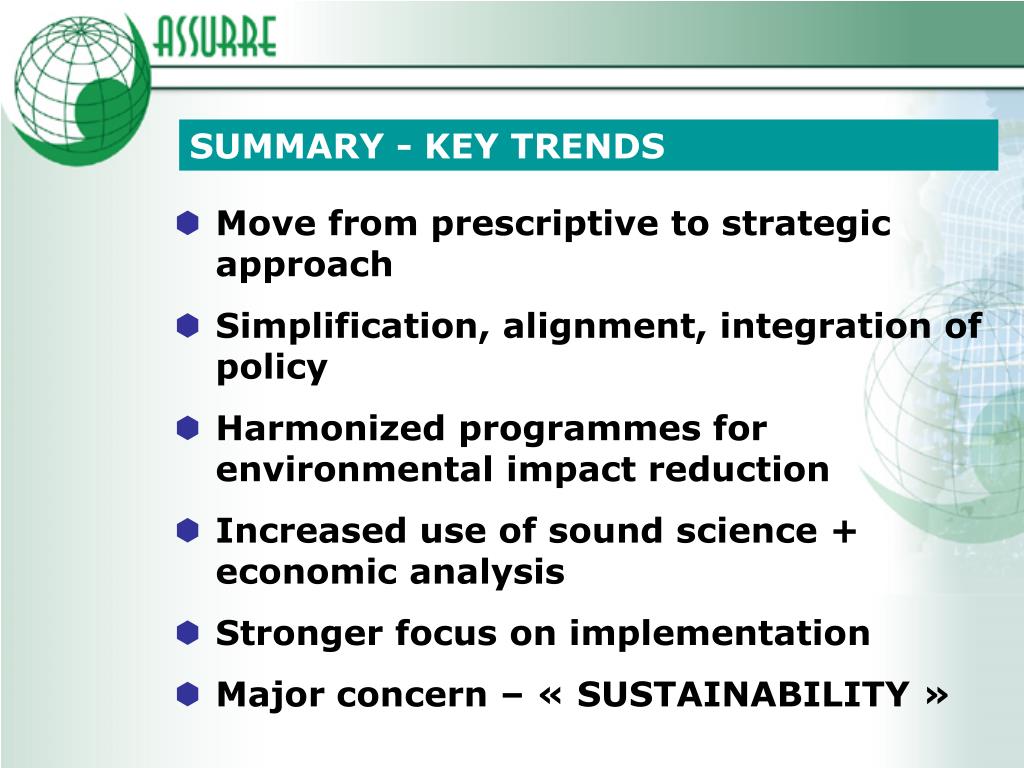 ASSURRE

SUMMARY - KEY TRENDS

Move from prescriptive to strategic approach

Simplification, alignment, integration of policy

Harmonized programmes for environmental impact reduction

Increased use of sound science + economic analysis

Stronger focus on implementation

Major concern – « SUSTAINABILITY »